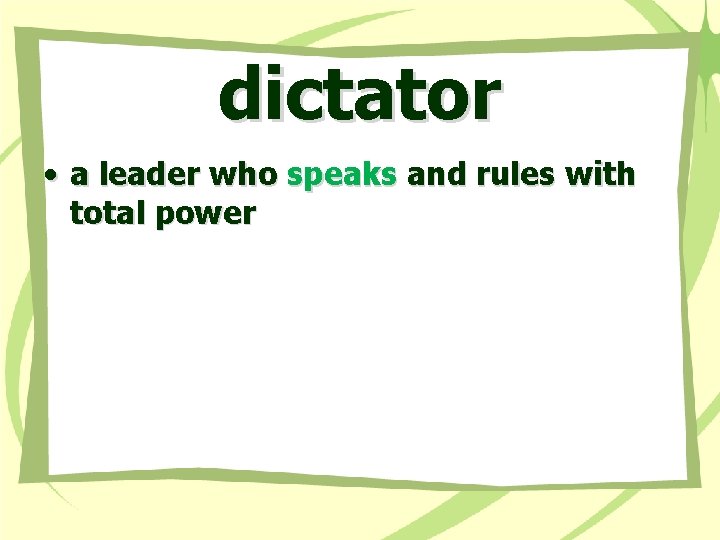 dictator

• a leader who speaks and rules with total power